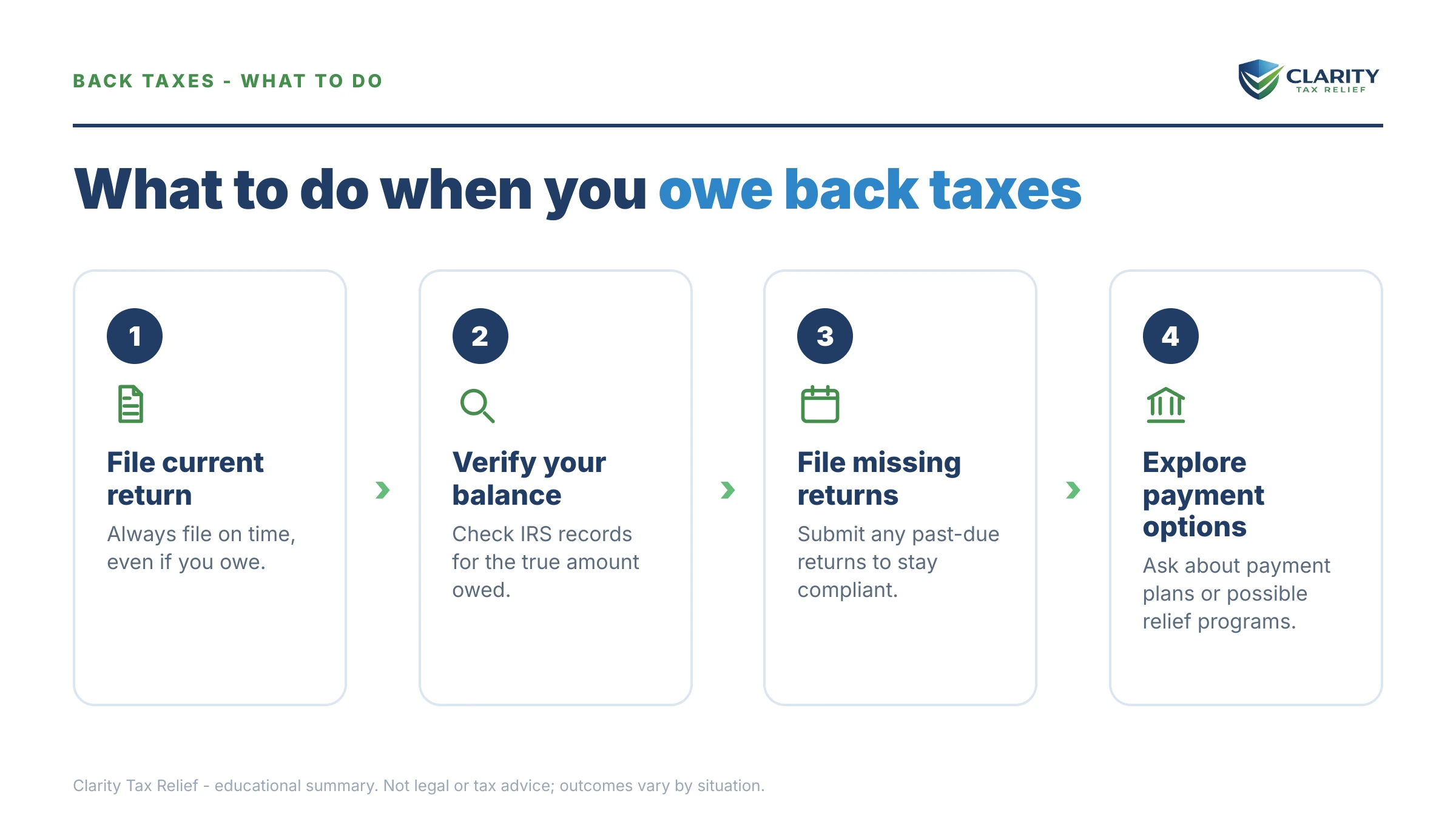 BACK TAXES - WHAT TO DO

CLARITY
TAX RELIEF

What to do when you owe back taxes

1

File current return

Always file on time, even if you owe.

2

Verify your balance

Check IRS records for the true amount owed.

3

File missing returns

Submit any past-due returns to stay compliant.

4

Explore payment options

Ask about payment plans or possible relief programs.

Clarity Tax Relief - educational summary. Not legal or tax advice; outcomes vary by situation.